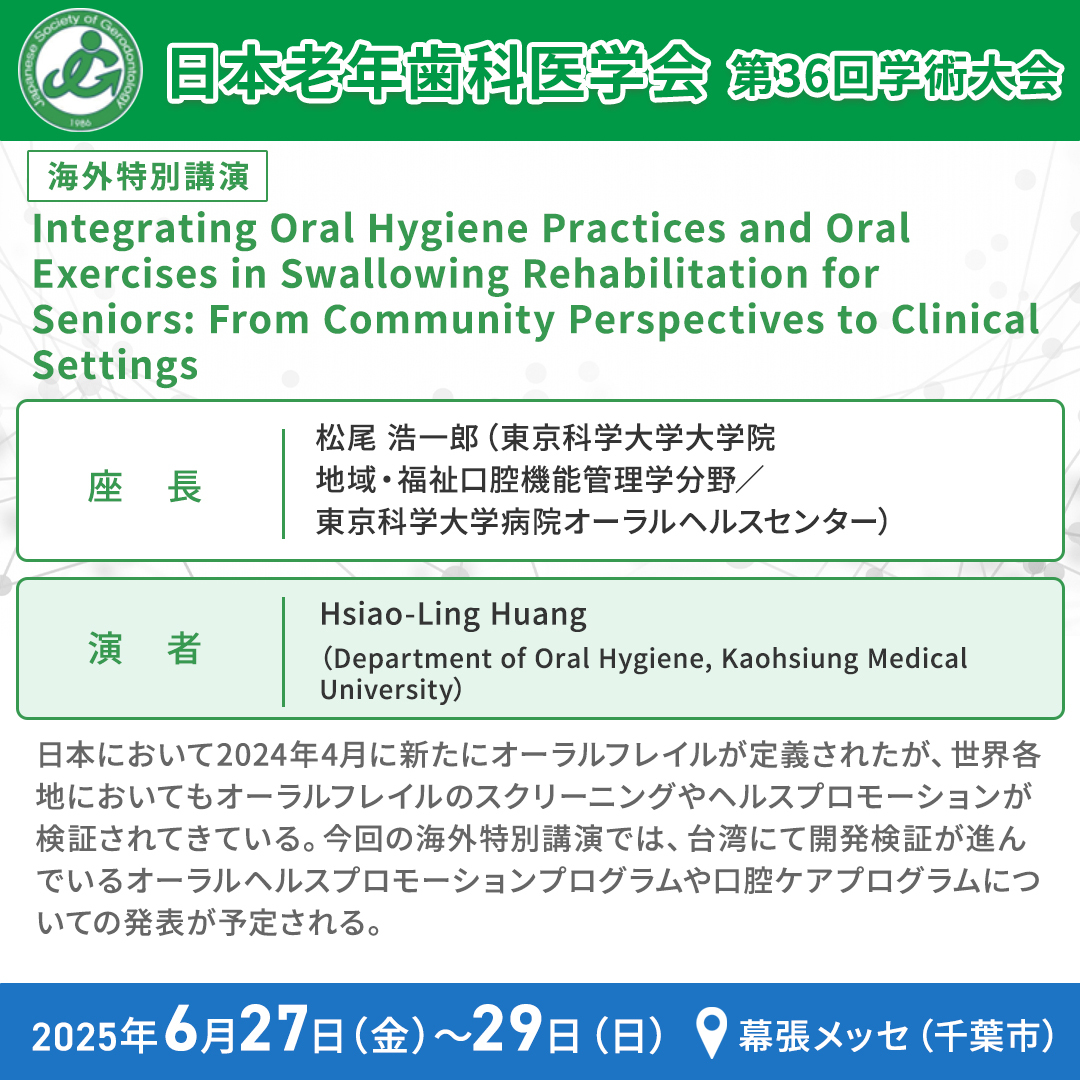 Japanese Society of Gerodontology
1986
日本老年歯科医学会 第36回学術大会

海外特別講演

Integrating Oral Hygiene Practices and Oral Exercises in Swallowing Rehabilitation for Seniors: From Community Perspectives to Clinical Settings

座　長
松尾 浩一郎（東京科学大学大学院 地域・福祉口腔機能管理学分野／東京科学大学病院オーラルヘルスセンター）

演　者
Hsiao-Ling Huang
（Department of Oral Hygiene, Kaohsiung Medical University）

日本において2024年4月に新たにオーラルフレイルが定義されたが、世界各地においてもオーラルフレイルのスクリーニングやヘルスプロモーションが検証されてきている。今回の海外特別講演では、台湾にて開発検証が進んでいるオーラルヘルスプロモーションプログラムや口腔ケアプログラムについての発表が予定される。

2025年6月27日（金）～29日（日） 幕張メッセ（千葉市）